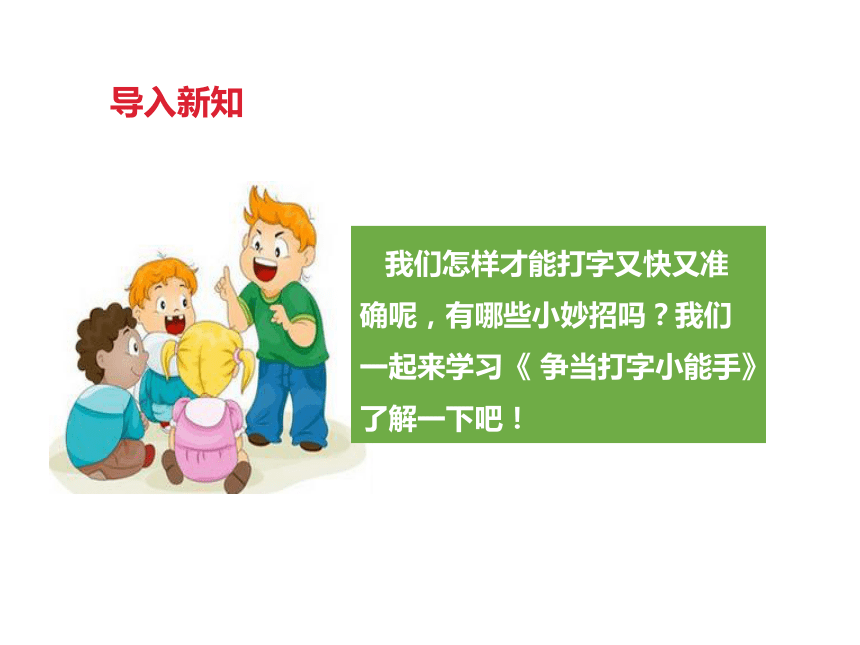 导入新知

我们怎样才能打字又快又准确呢，有哪些小妙招吗？我们一起来学习《 争当打字小能手》了解一下吧！